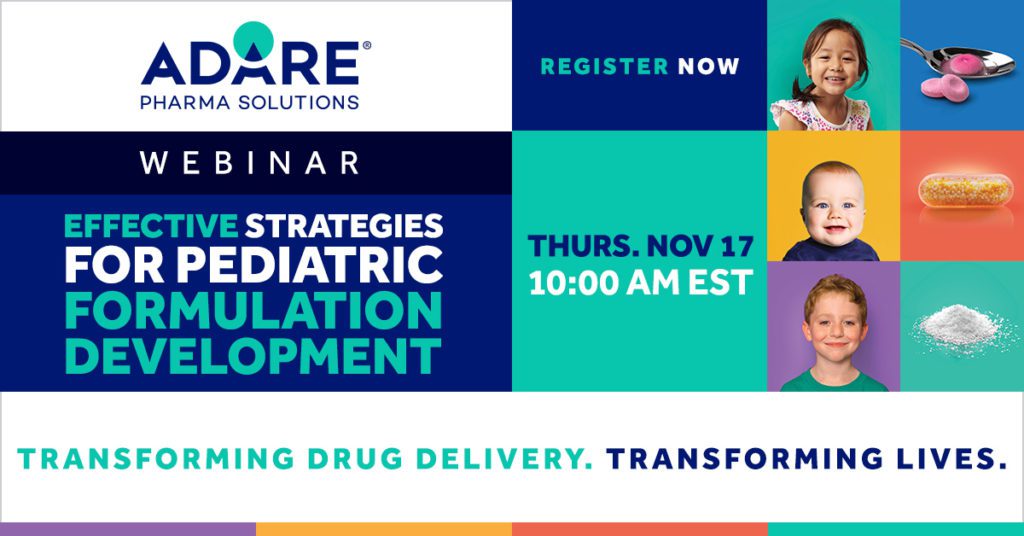 ADARE®
PHARMA SOLUTIONS

WEBINAR

EFFECTIVE STRATEGIES FOR PEDIATRIC FORMULATION DEVELOPMENT

REGISTER NOW

THURS. NOV 17
10:00 AM EST

TRANSFORMING DRUG DELIVERY. TRANSFORMING LIVES.